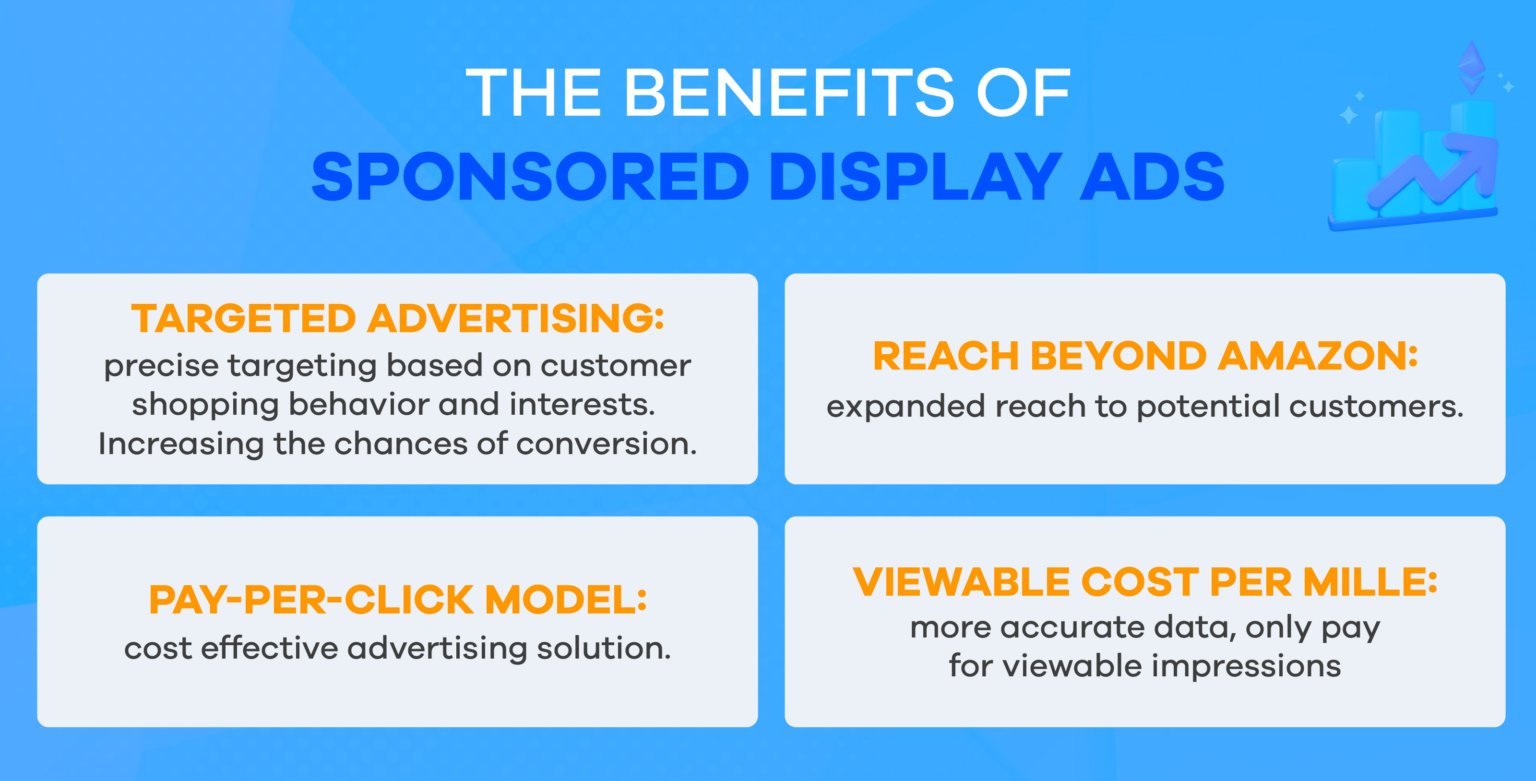 THE BENEFITS OF
SPONSORED DISPLAY ADS

TARGETED ADVERTISING:
precise targeting based on customer shopping behavior and interests. Increasing the chances of conversion.

REACH BEYOND AMAZON:
expanded reach to potential customers.

PAY-PER-CLICK MODEL:
cost effective advertising solution.

VIEWABLE COST PER MILLE:
more accurate data, only pay for viewable impressions